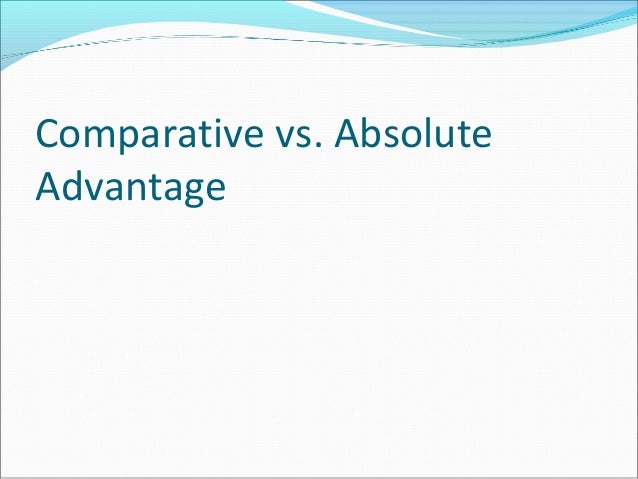 Comparative vs. Absolute Advantage